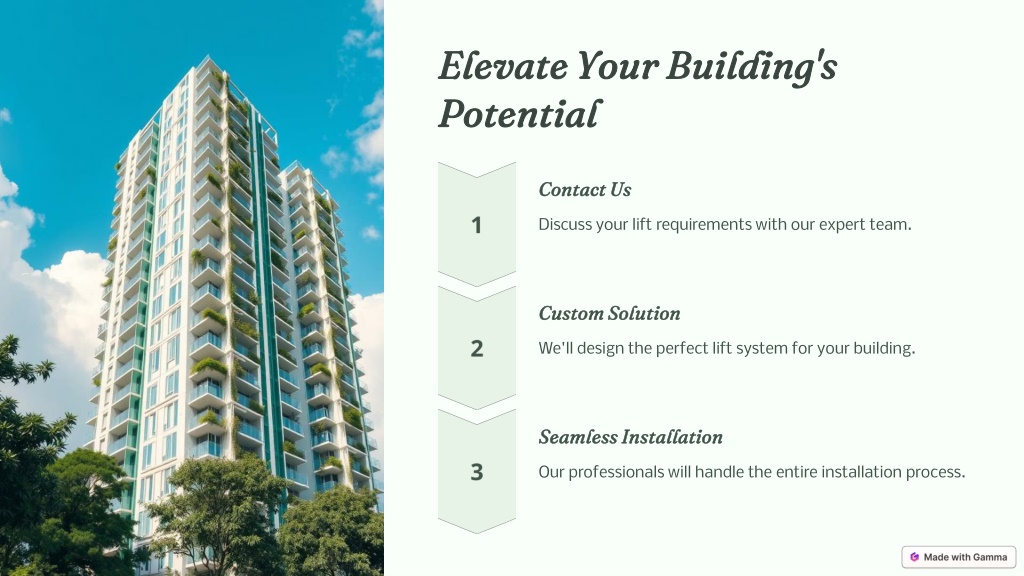 Elevate Your Building's Potential

1

Contact Us

Discuss your lift requirements with our expert team.

2

Custom Solution

We'll design the perfect lift system for your building.

3

Seamless Installation

Our professionals will handle the entire installation process.

Made with Gamma